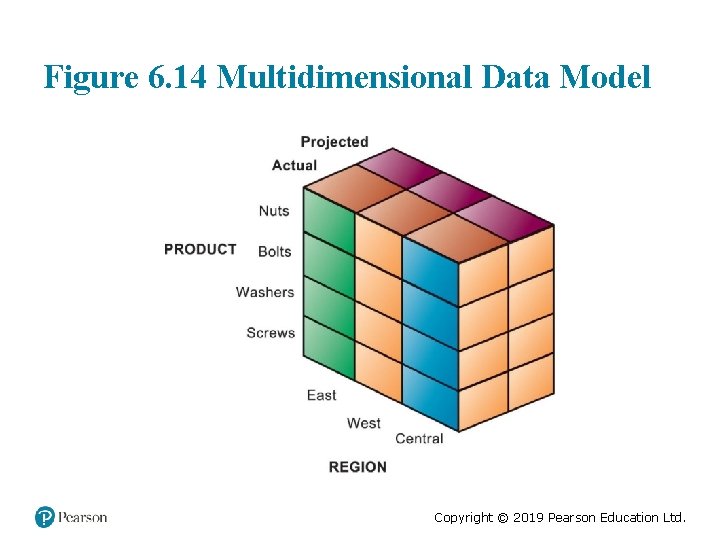 Figure 6.14 Multidimensional Data Model

Projected
Actual

PRODUCT
Nuts
Bolts
Washers
Screws

East
West
Central
REGION

Pearson

Copyright © 2019 Pearson Education Ltd.